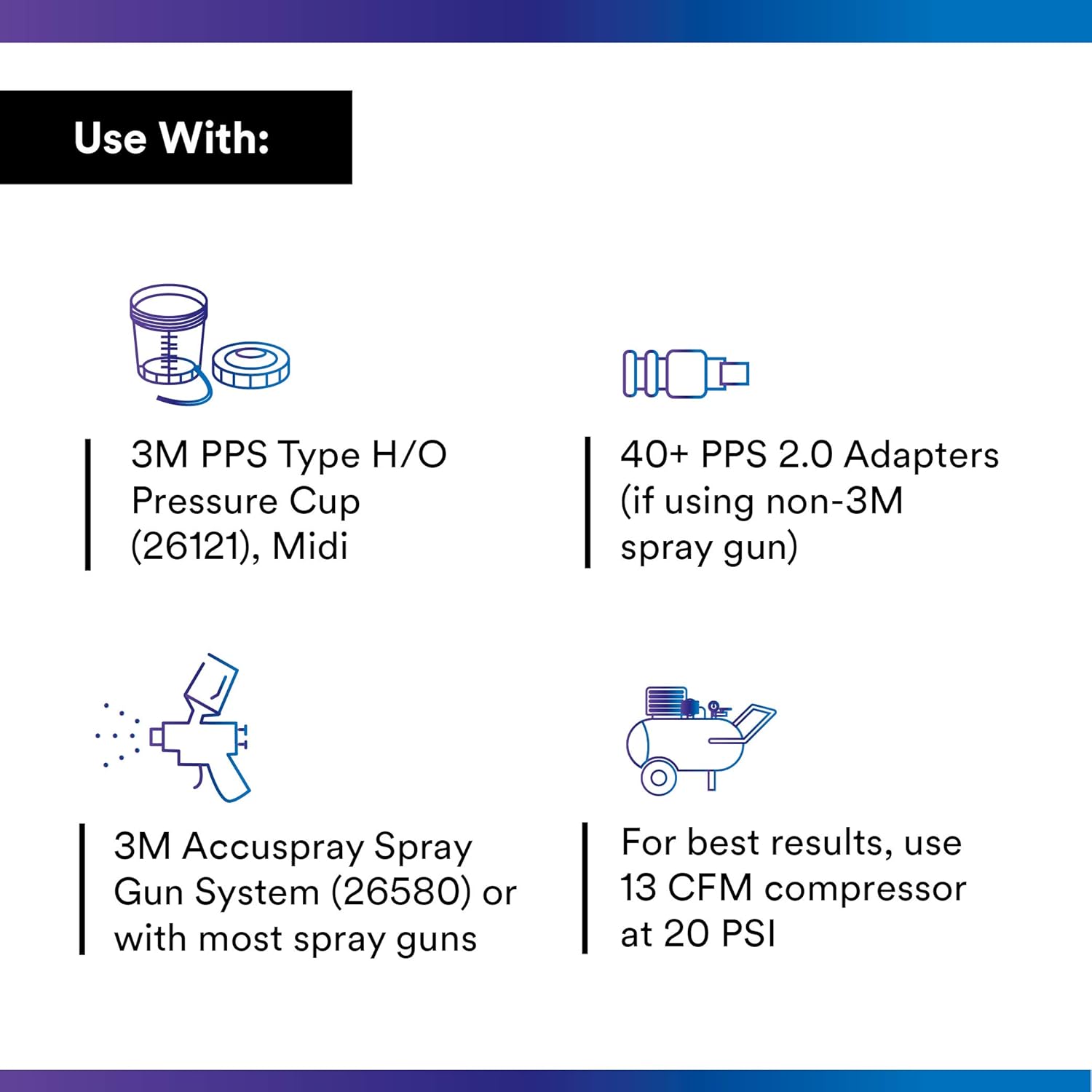 Use With:

3M PPS Type H/O Pressure Cup (26121), Midi

40+ PPS 2.0 Adapters (if using non-3M spray gun)

3M Accuspray Spray Gun System (26580) or with most spray guns

For best results, use 13 CFM compressor at 20 PSI